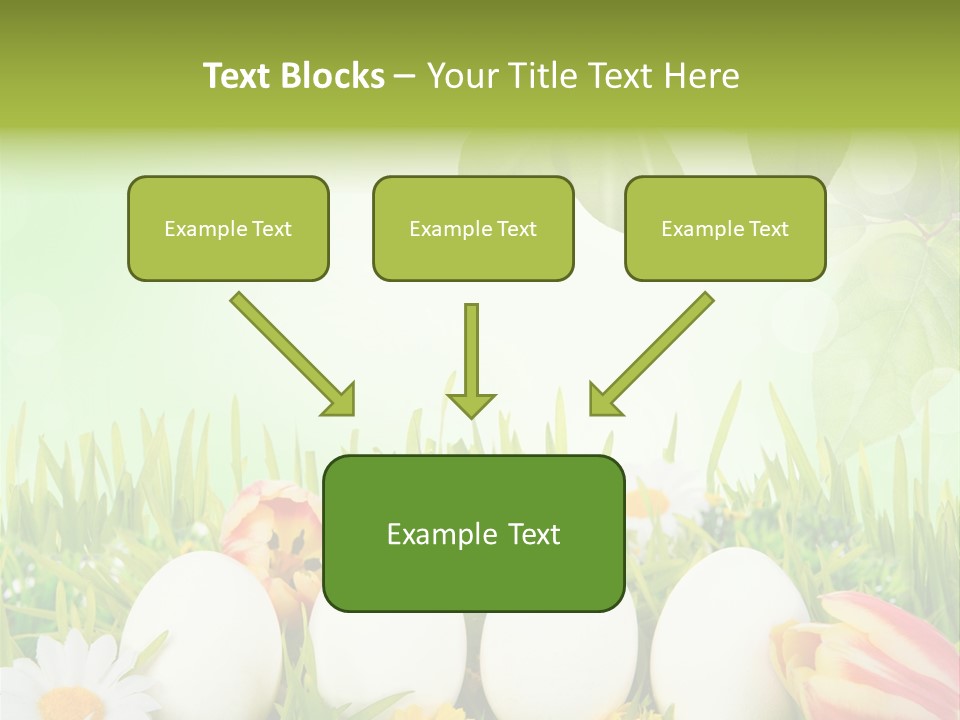 Text Blocks – Your Title Text Here

Example Text

Example Text

Example Text

Example Text